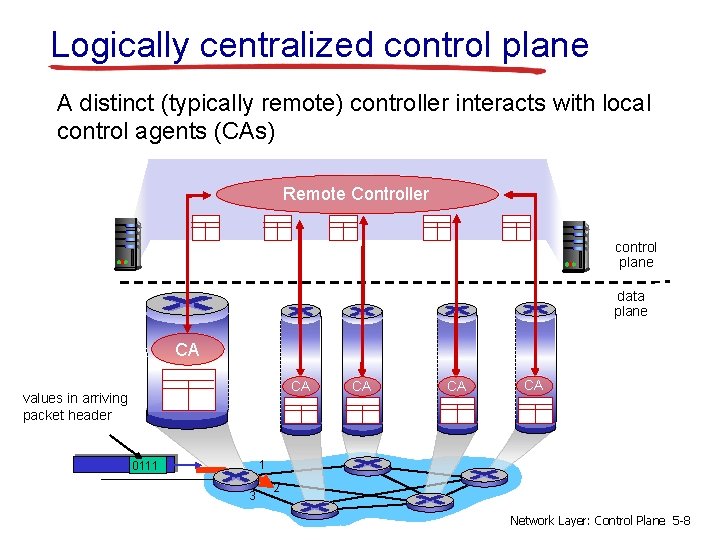 Logically centralized control plane

A distinct (typically remote) controller interacts with local control agents (CAs)

Remote Controller

control plane

data plane

CA

CA

CA

CA

CA

values in arriving packet header

0111

1

2

3

Network Layer: Control Plane 5-8